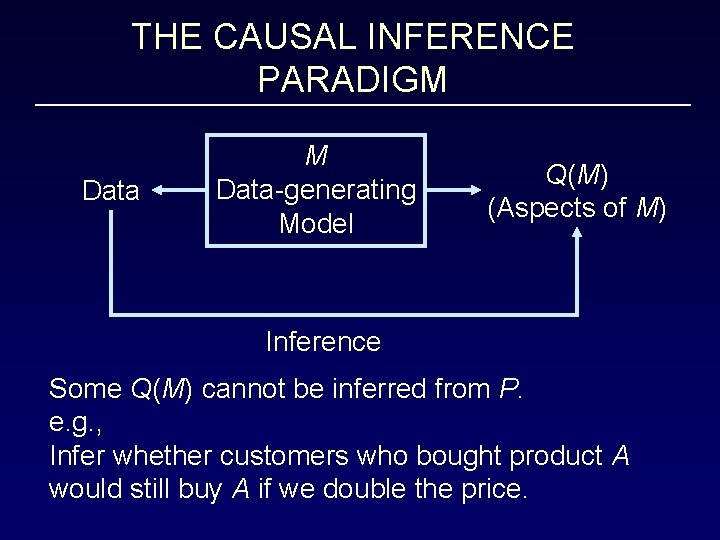 THE CAUSAL INFERENCE PARADIGM

Data

$M$
Data-generating
Model

$Q(M)$
(Aspects of $M$)

Inference

Some $Q(M)$ cannot be inferred from $P$.
e.g.,
Infer whether customers who bought product $A$ would still buy $A$ if we double the price.